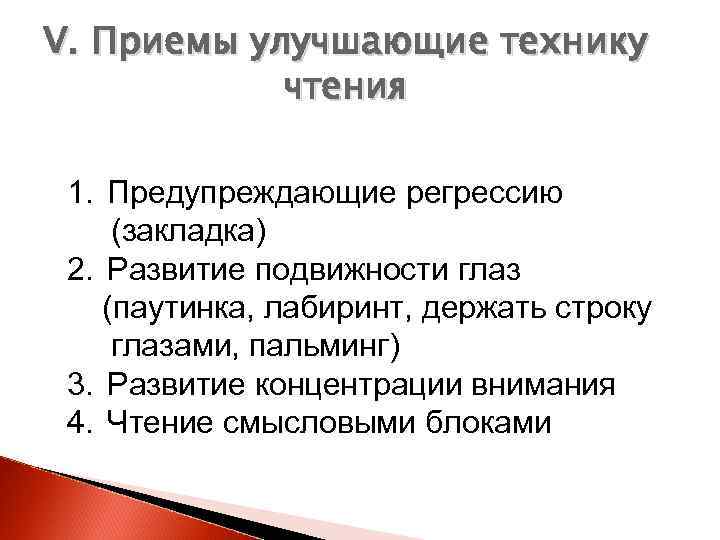 V. Приемы улучшающие технику чтения

1. Предупреждающие регрессию (закладка)
2. Развитие подвижности глаз (паутинка, лабиринт, держать строку глазами, пальминг)
3. Развитие концентрации внимания
4. Чтение смысловыми блоками